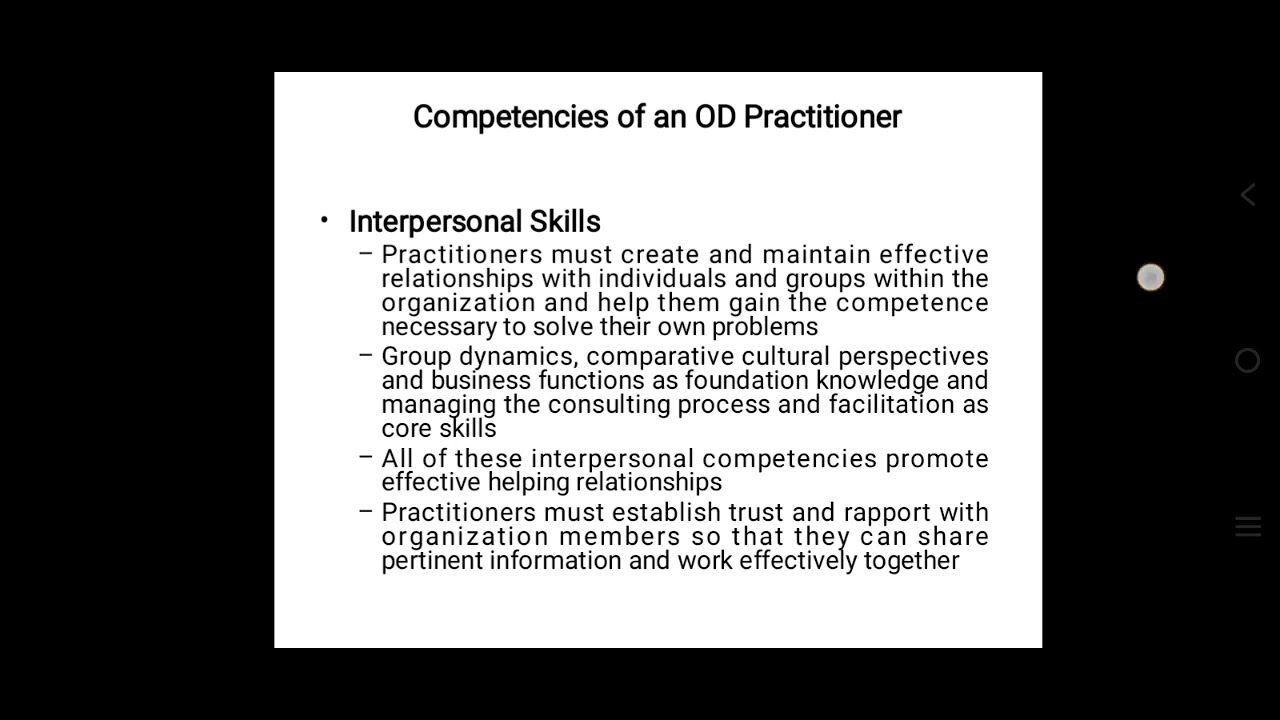 Competencies of an OD Practitioner

• Interpersonal Skills

– Practitioners must create and maintain effective relationships with individuals and groups within the organization and help them gain the competence necessary to solve their own problems

– Group dynamics, comparative cultural perspectives and business functions as foundation knowledge and managing the consulting process and facilitation as core skills

– All of these interpersonal competencies promote effective helping relationships

– Practitioners must establish trust and rapport with organization members so that they can share pertinent information and work effectively together